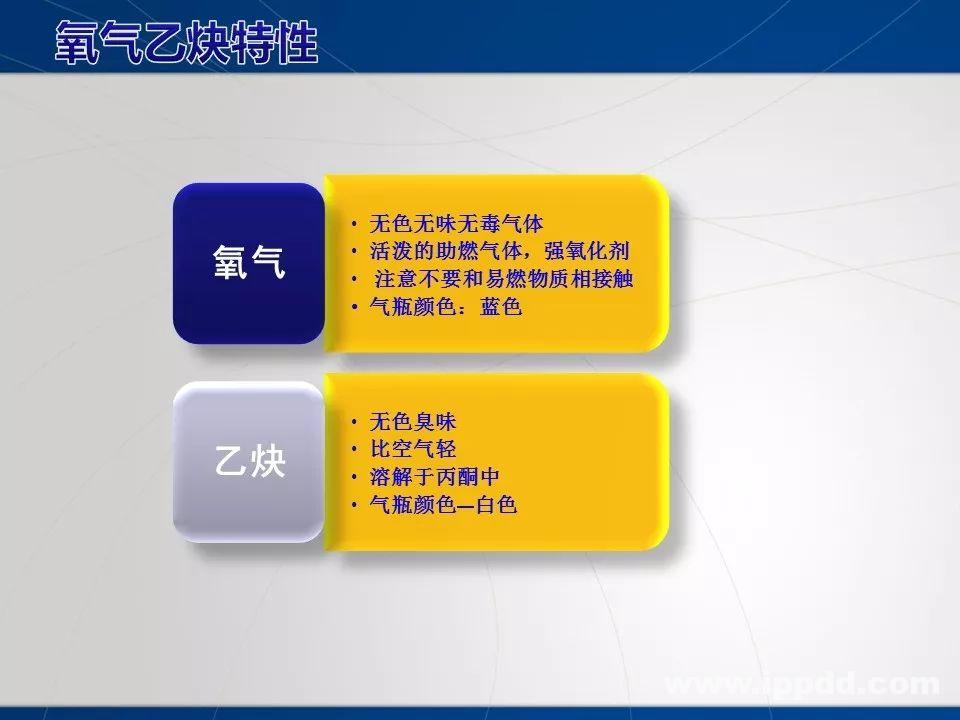 氧气乙炔特性

氧气

• 无色无味无毒气体
• 活泼的助燃气体，强氧化剂
• 注意不要和易燃物质相接触
• 气瓶颜色：蓝色

乙炔

• 无色臭味
• 比空气轻
• 溶解于丙酮中
• 气瓶颜色—白色

www.ippdd.com